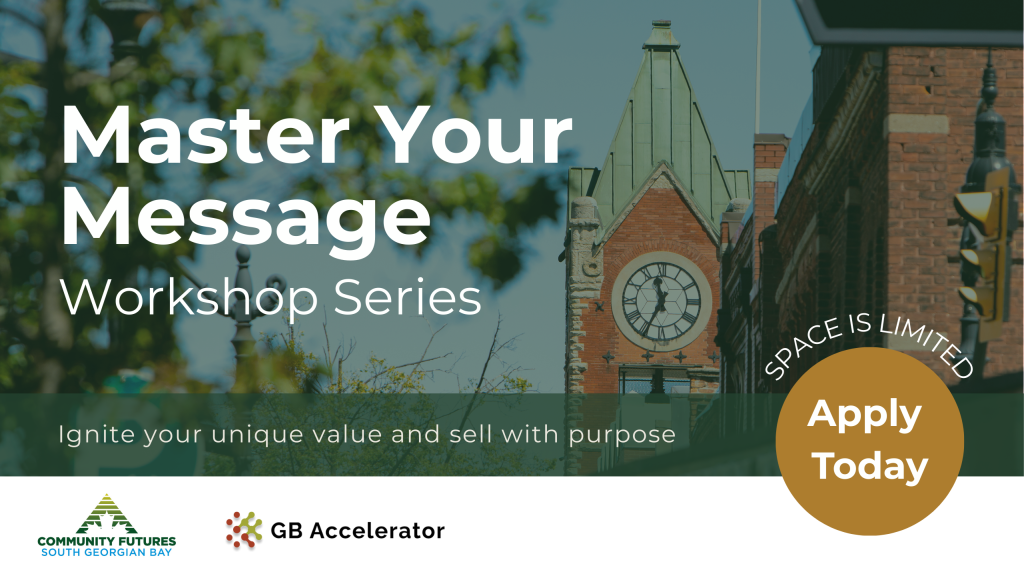 Master Your Message

Workshop Series

Ignite your unique value and sell with purpose

SPACE IS LIMITED

Apply Today

COMMUNITY FUTURES
SOUTH GEORGIAN BAY

GB Accelerator